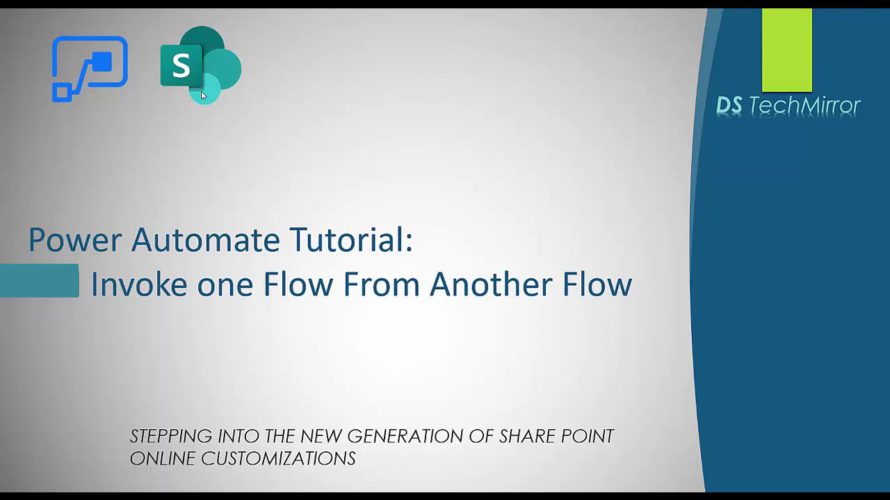 S

DS TechMirror

Power Automate Tutorial:
Invoke one Flow From Another Flow

STEPPING INTO THE NEW GENERATION OF SHARE POINT ONLINE CUSTOMIZATIONS